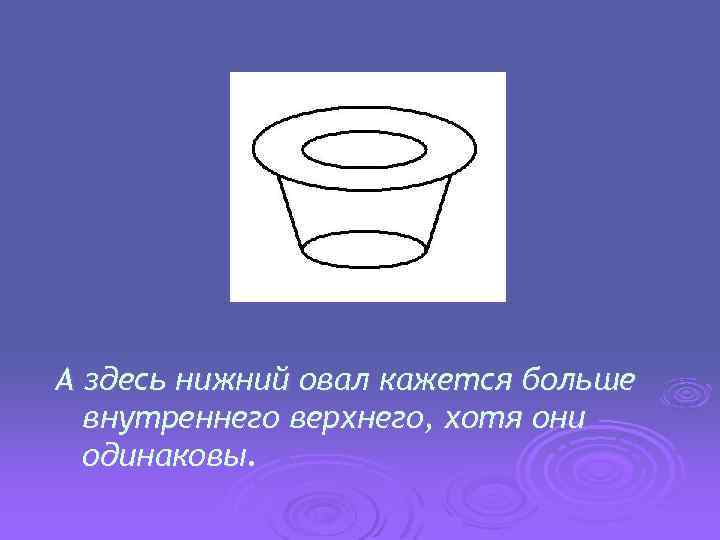 А здесь нижний овал кажется больше внутреннего верхнего, хотя они одинаковы.